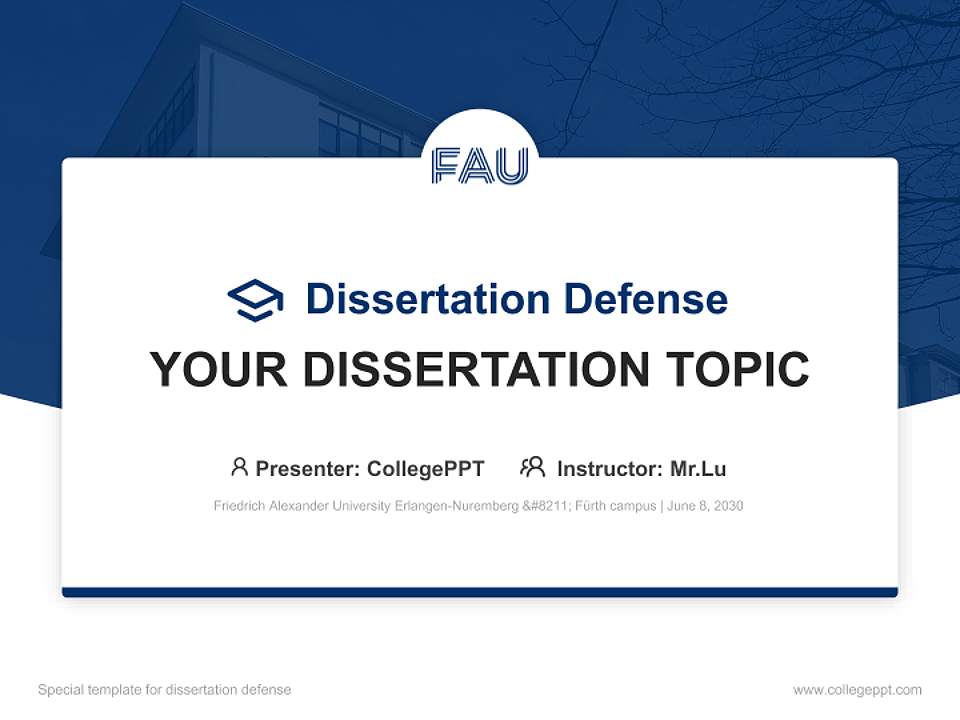 FAU

Dissertation Defense

YOUR DISSERTATION TOPIC

Presenter: CollegePPT Instructor: Mr.Lu

Friedrich Alexander University Erlangen-Nuremberg &#8211; Fürth campus | June 8, 2030

Special template for dissertation defense

www.collegeppt.com